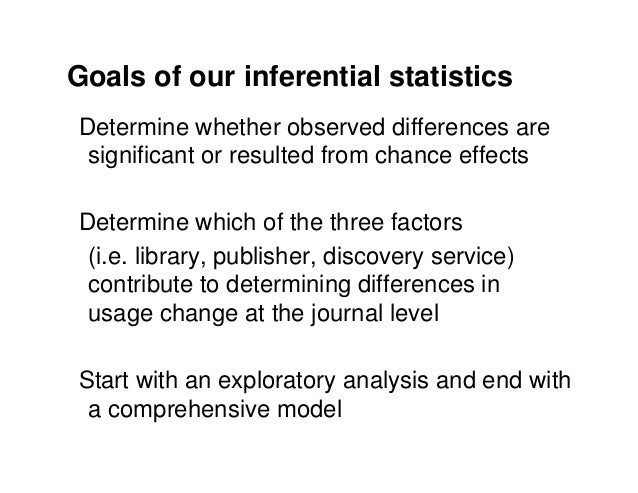 Goals of our inferential statistics

Determine whether observed differences are significant or resulted from chance effects

Determine which of the three factors (i.e. library, publisher, discovery service) contribute to determining differences in usage change at the journal level

Start with an exploratory analysis and end with a comprehensive model